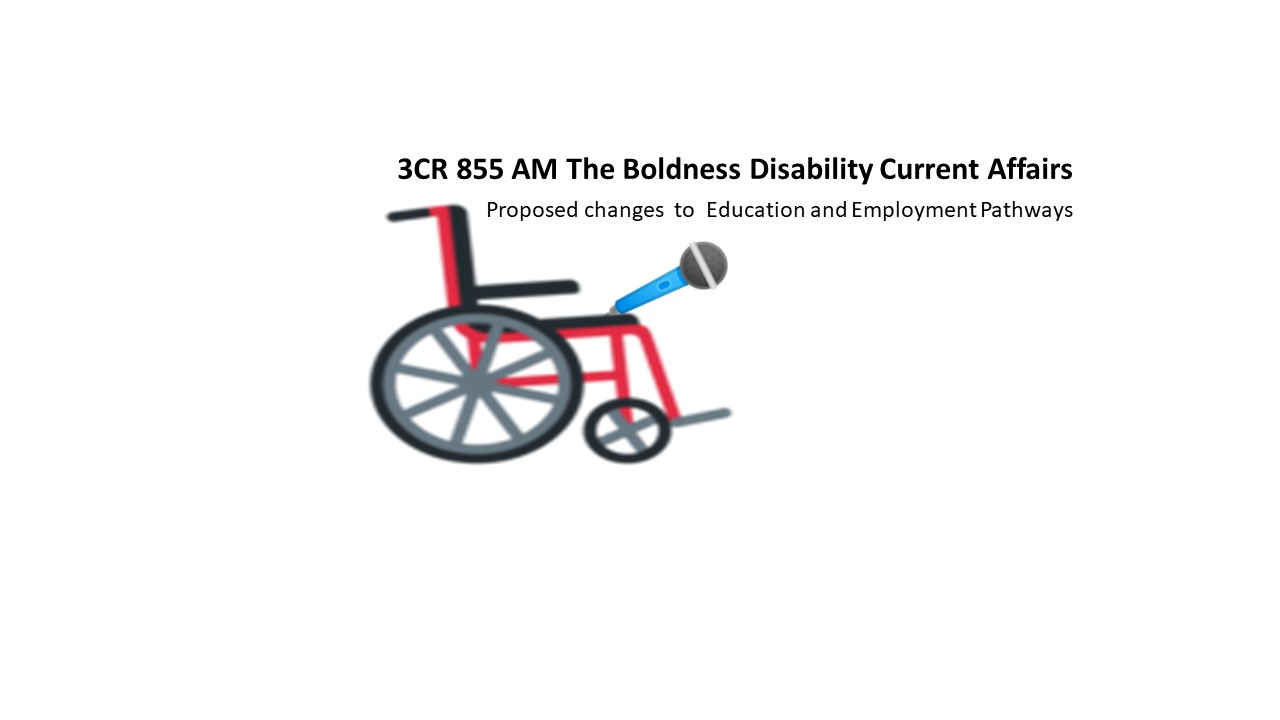 3CR 855 AM The Boldness Disability Current Affairs

Proposed changes to Education and Employment Pathways